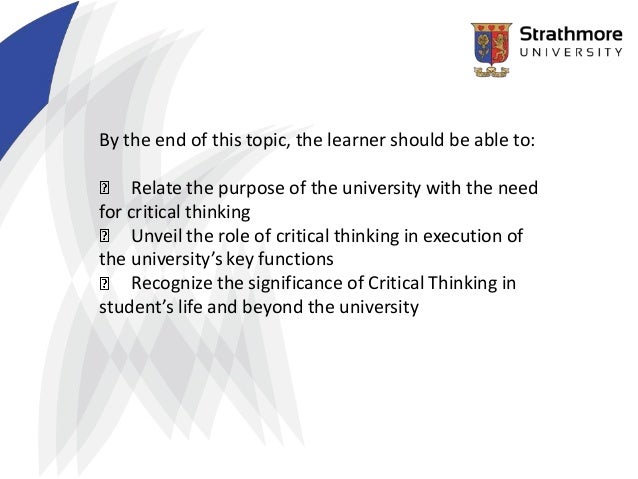 Strathmore
UNIVERSITY

By the end of this topic, the learner should be able to:

 Relate the purpose of the university with the need for critical thinking
 Unveil the role of critical thinking in execution of the university's key functions
 Recognize the significance of Critical Thinking in student's life and beyond the university